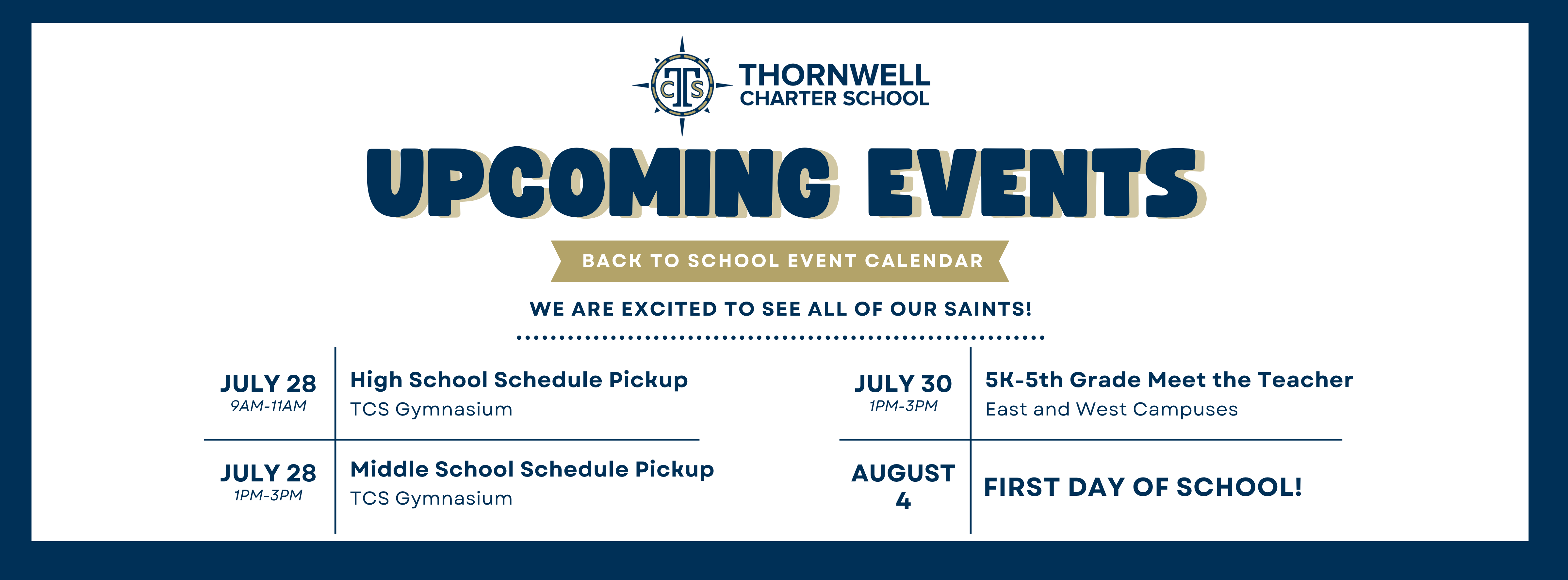 CTS

THORNWELL
CHARTER SCHOOL

UPCOMING EVENTS

BACK TO SCHOOL EVENT CALENDAR

WE ARE EXCITED TO SEE ALL OF OUR SAINTS!

JULY 28
9AM-11AM

High School Schedule Pickup
TCS Gymnasium

JULY 28
1PM-3PM

Middle School Schedule Pickup
TCS Gymnasium

JULY 30
1PM-3PM

5K-5th Grade Meet the Teacher
East and West Campuses

AUGUST 4

FIRST DAY OF SCHOOL!